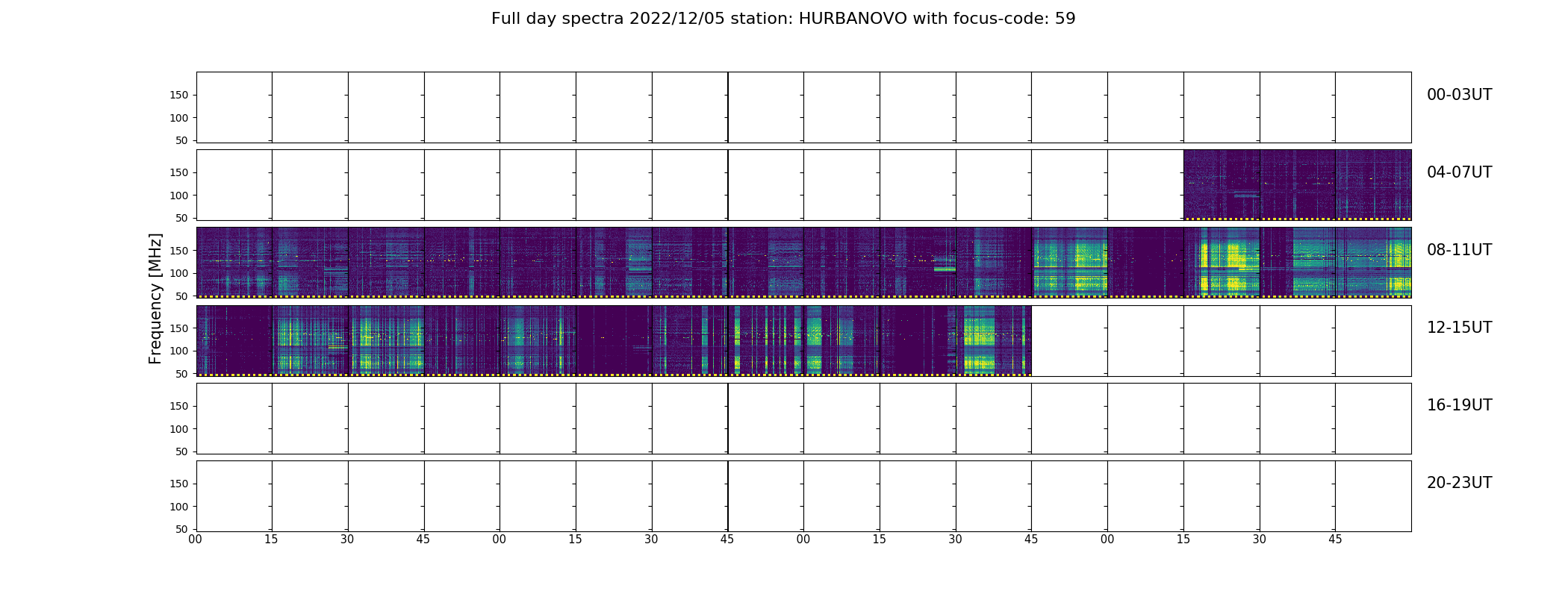 Full day spectra 2022/12/05 station: HURBANOVO with focus-code: 59

Frequency [MHz]

150
100
50
00-03UT

150
100
50
04-07UT

150
100
50
08-11UT

150
100
50
12-15UT

150
100
50
16-19UT

150
100
50
20-23UT

00 15 30 45 00 15 30 45 00 15 30 45 00 15 30 45